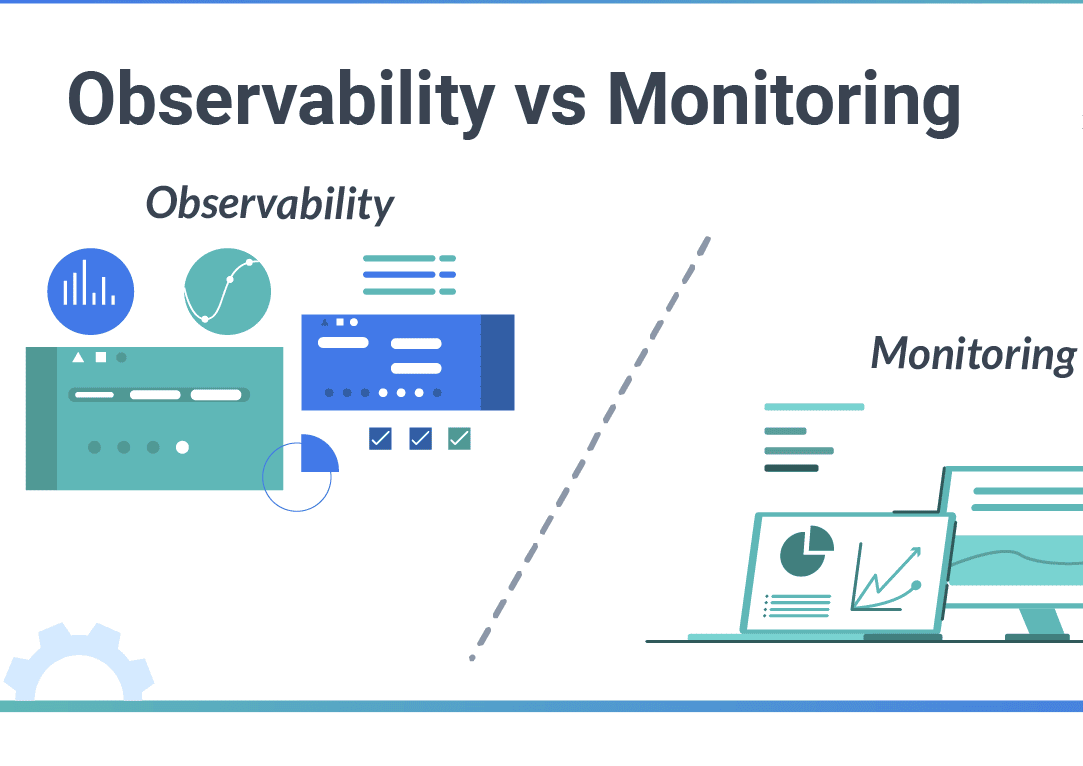 Observability vs Monitoring

Observability

Monitoring